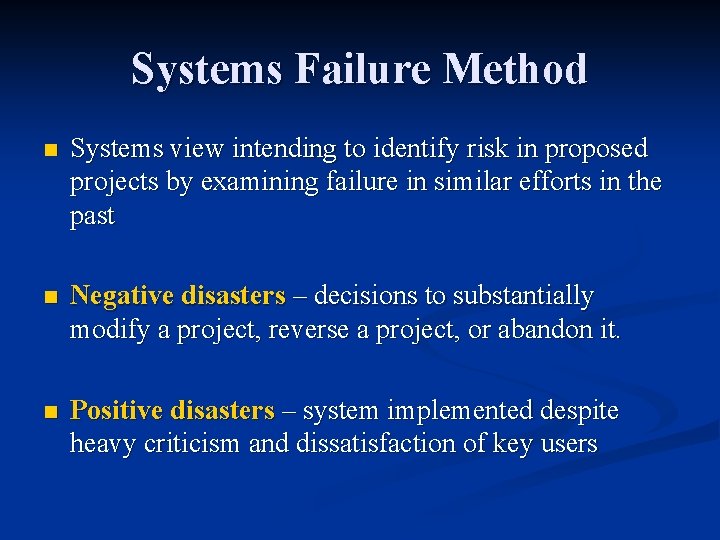 Systems Failure Method

■ Systems view intending to identify risk in proposed projects by examining failure in similar efforts in the past

■ Negative disasters – decisions to substantially modify a project, reverse a project, or abandon it.

■ Positive disasters – system implemented despite heavy criticism and dissatisfaction of key users